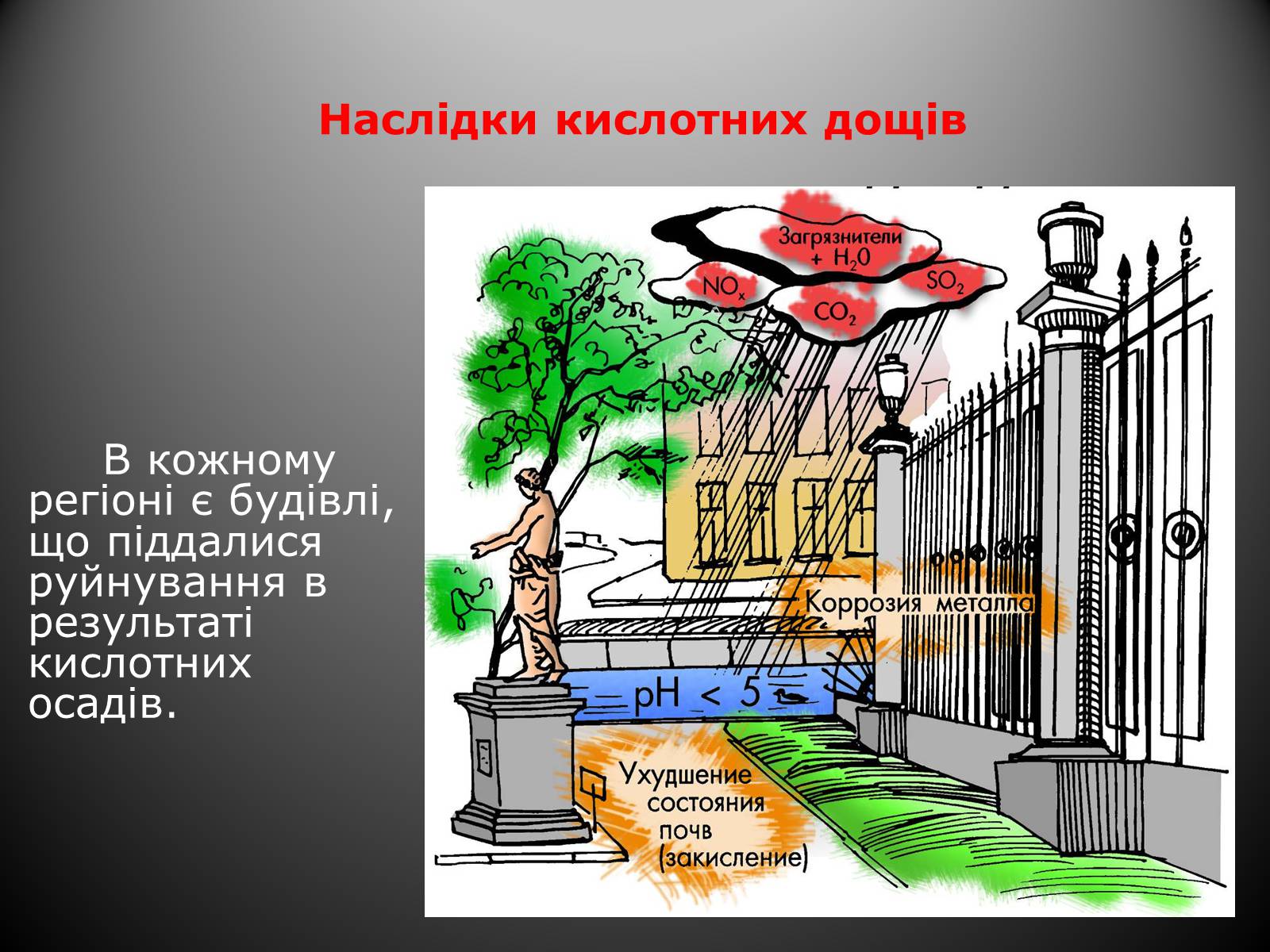 Наслідки кислотних дощів

В кожному регіоні є будівлі, що піддалися руйнування в результаті кислотних осадів.

Загрязнители + $H_2O$

$NO_x$

$SO_2$

$CO_2$

Коррозия металла

pH < 5

Ухудшение состояния почв (закисление)